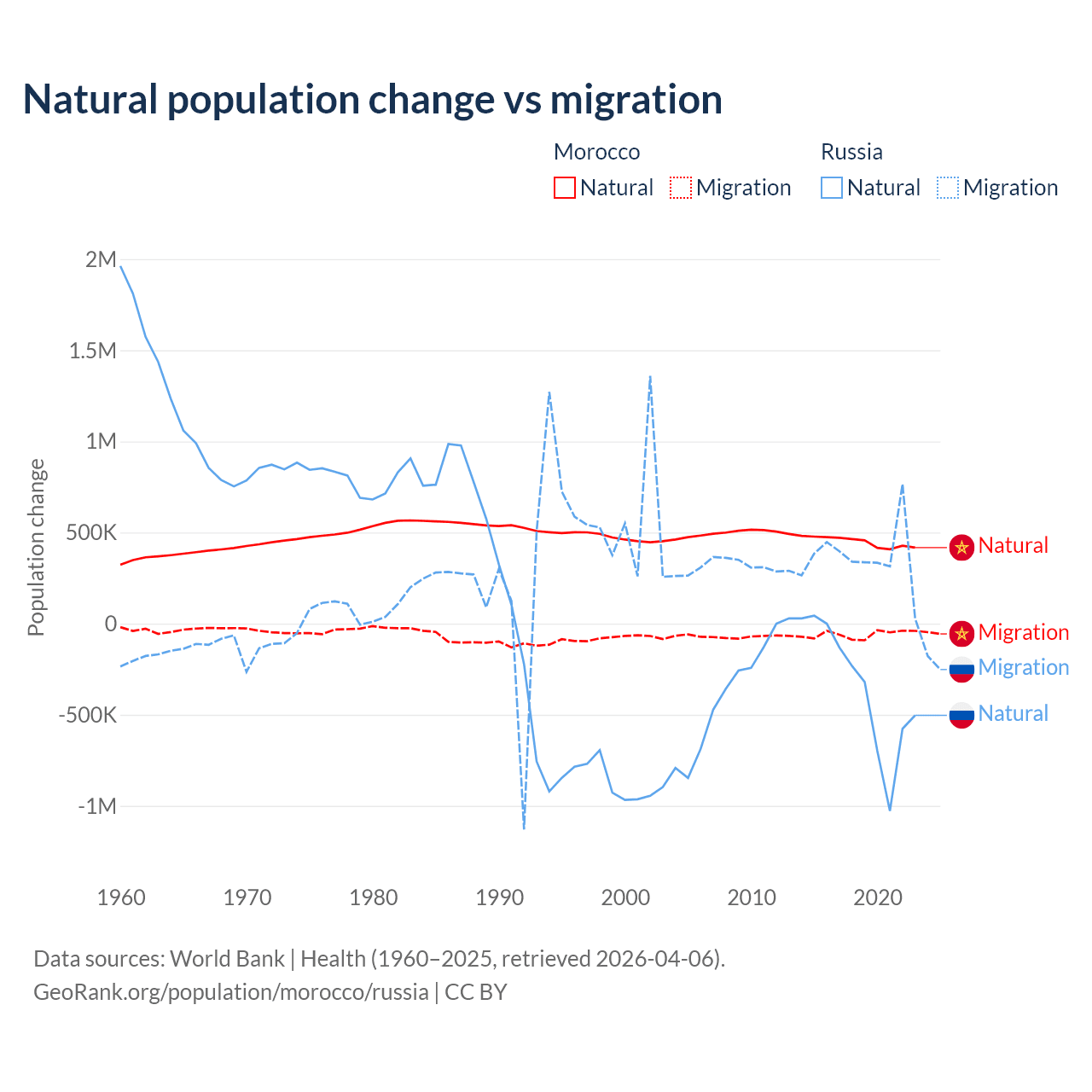 Natural population change vs migration

Morocco
Natural Migration

Russia
Natural Migration

Population change

2M
1.5M
1M
500K
0
-500K
-1M

1960 1970 1980 1990 2000 2010 2020

Natural
Migration
Migration
Natural

Data sources: World Bank | Health (1960–2025, retrieved 2026-04-06).
GeoRank.org/population/morocco/russia | CC BY